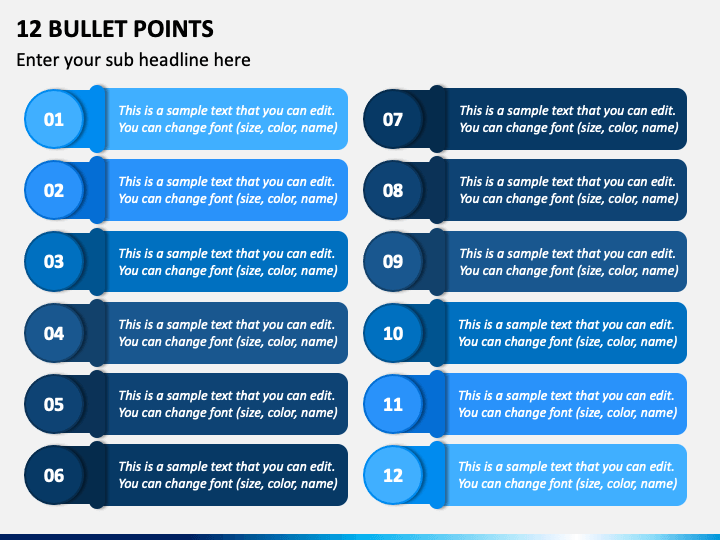 12 BULLET POINTS

Enter your sub headline here

01

This is a sample text that you can edit. You can change font (size, color, name)

02

This is a sample text that you can edit. You can change font (size, color, name)

03

This is a sample text that you can edit. You can change font (size, color, name)

04

This is a sample text that you can edit. You can change font (size, color, name)

05

This is a sample text that you can edit. You can change font (size, color, name)

06

This is a sample text that you can edit. You can change font (size, color, name)

07

This is a sample text that you can edit. You can change font (size, color, name)

08

This is a sample text that you can edit. You can change font (size, color, name)

09

This is a sample text that you can edit. You can change font (size, color, name)

10

This is a sample text that you can edit. You can change font (size, color, name)

11

This is a sample text that you can edit. You can change font (size, color, name)

12

This is a sample text that you can edit. You can change font (size, color, name)